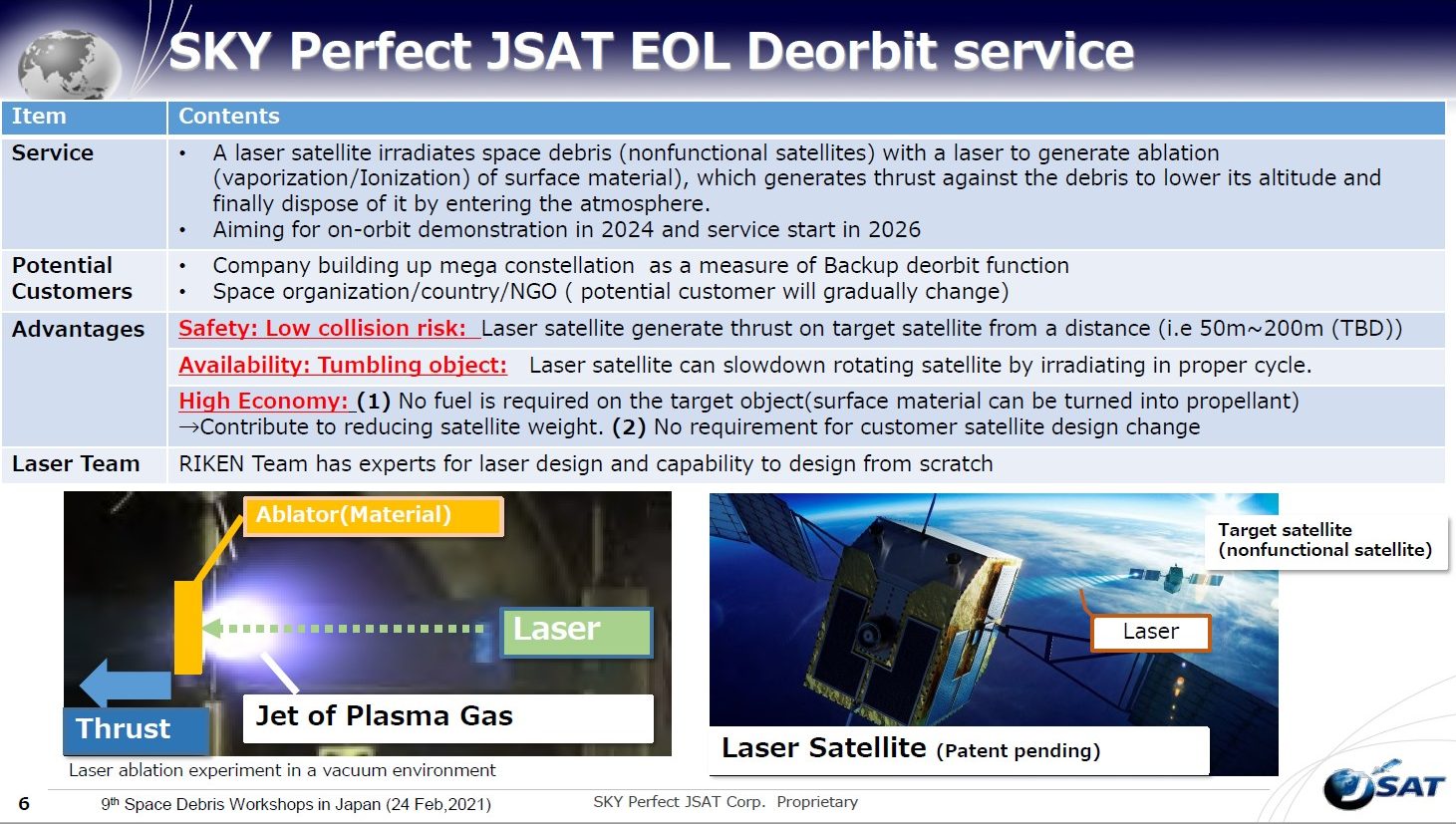 SKY Perfect JSAT EOL Deorbit service

| Item | Contents |
|---|---|
| Service | • A laser satellite irradiates space debris (nonfunctional satellites) with a laser to generate ablation (vaporization/Ionization) of surface material), which generates thrust against the debris to lower its altitude and finally dispose of it by entering the atmosphere. • Aiming for on-orbit demonstration in 2024 and service start in 2026 |
| Potential Customers | • Company building up mega constellation as a measure of Backup deorbit function • Space organization/country/NGO ( potential customer will gradually change) |
| Advantages | Safety: Low collision risk: Laser satellite generate thrust on target satellite from a distance (i.e 50m~200m (TBD)) |
| | Availability: Tumbling object: Laser satellite can slowdown rotating satellite by irradiating in proper cycle. |
| | High Economy: (1) No fuel is required on the target object(surface material can be turned into propellant) →Contribute to reducing satellite weight. (2) No requirement for customer satellite design change |
| Laser Team | RIKEN Team has experts for laser design and capability to design from scratch |

Ablator(Material)

Laser

Thrust

Jet of Plasma Gas

Laser ablation experiment in a vacuum environment

Target satellite (nonfunctional satellite)

Laser

Laser Satellite (Patent pending)

6

9th Space Debris Workshops in Japan (24 Feb,2021)

SKY Perfect JSAT Corp. Proprietary

JSAT